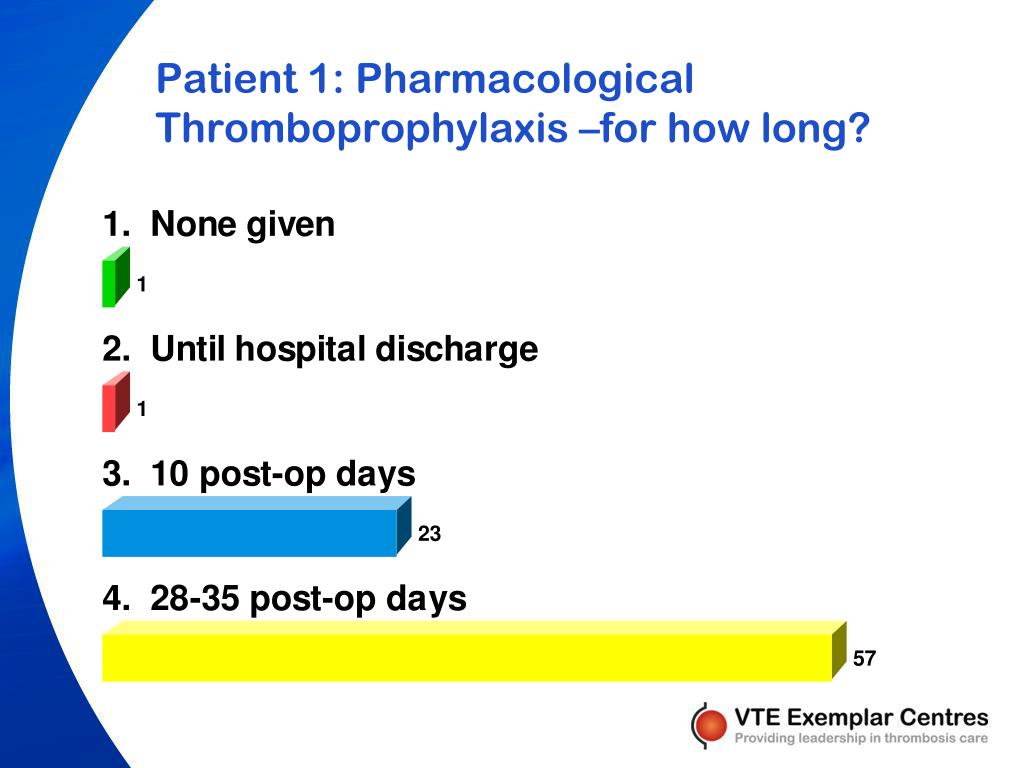 Patient 1: Pharmacological Thromboprophylaxis –for how long?

1. None given

1

2. Until hospital discharge

1

3. 10 post-op days

23

4. 28-35 post-op days

57

VTE Exemplar Centres
Providing leadership in thrombosis care